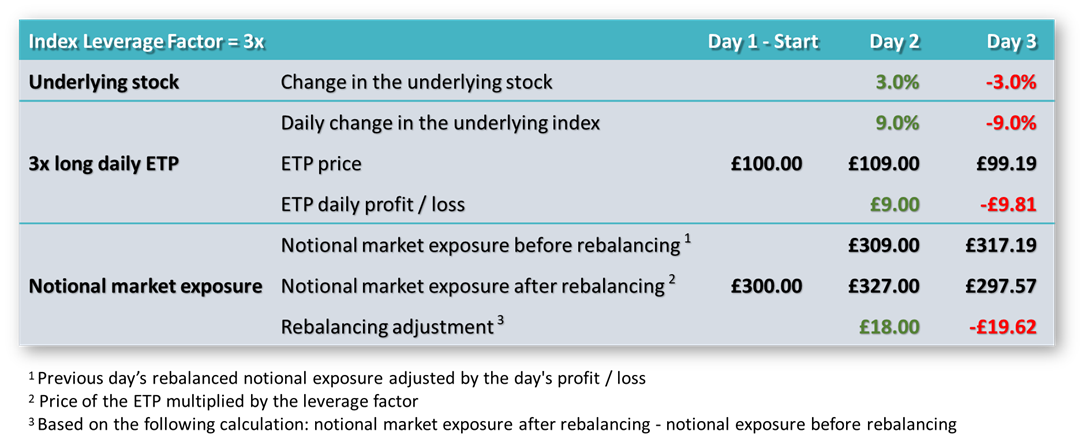 | Index Leverage Factor = 3x | | Day 1 - Start | Day 2 | Day 3 |
|---|---|---|---|---|
| Underlying stock | Change in the underlying stock | | 3.0% | -3.0% |
| 3x long daily ETP | Daily change in the underlying index | | 9.0% | -9.0% |
| | ETP price | £100.00 | £109.00 | £99.19 |
| | ETP daily profit / loss | | £9.00 | -£9.81 |
| Notional market exposure | Notional market exposure before rebalancing $^1$ | | £309.00 | £317.19 |
| | Notional market exposure after rebalancing $^2$ | £300.00 | £327.00 | £297.57 |
| | Rebalancing adjustment $^3$ | | £18.00 | -£19.62 |

$^1$ Previous day's rebalanced notional exposure adjusted by the day's profit / loss
$^2$ Price of the ETP multiplied by the leverage factor
$^3$ Based on the following calculation: notional market exposure after rebalancing - notional exposure before rebalancing